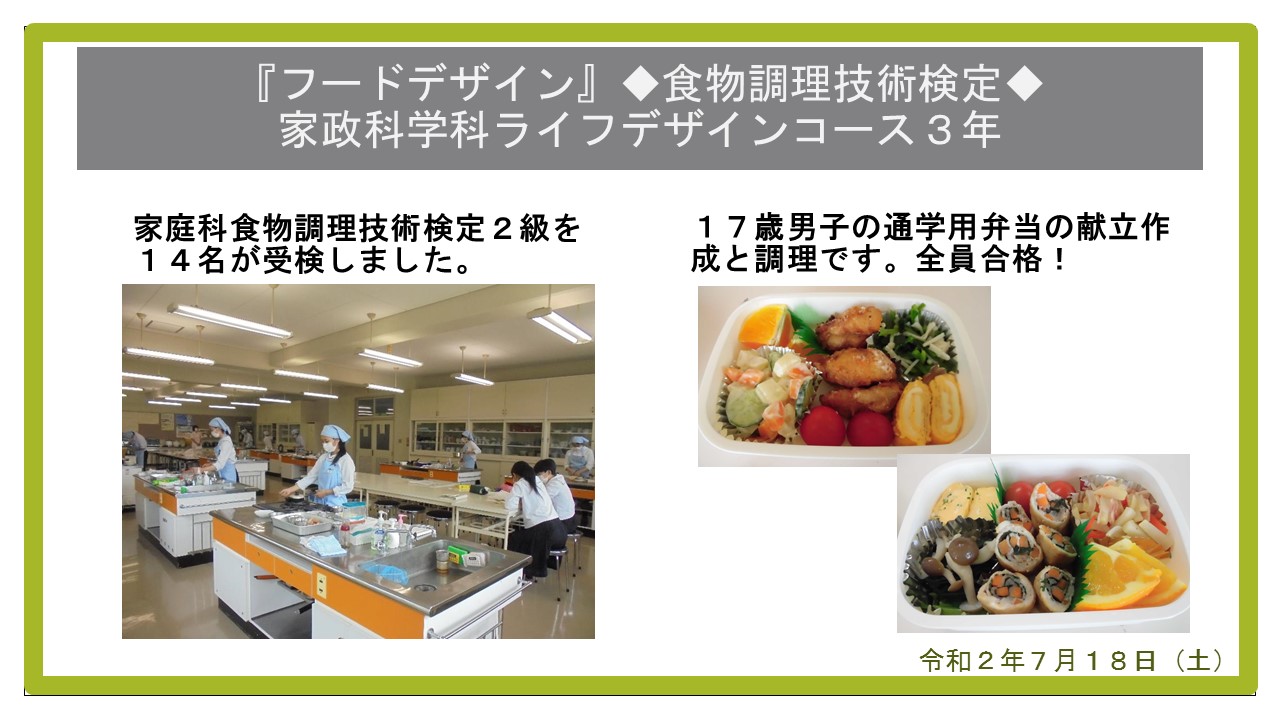 『フードデザイン』◆食物調理技術検定◆
家政科学科ライフデザインコース３年

家庭科食物調理技術検定２級を１４名が受検しました。

１７歳男子の通学用弁当の献立作成と調理です。全員合格！

令和２年７月１８日（土）